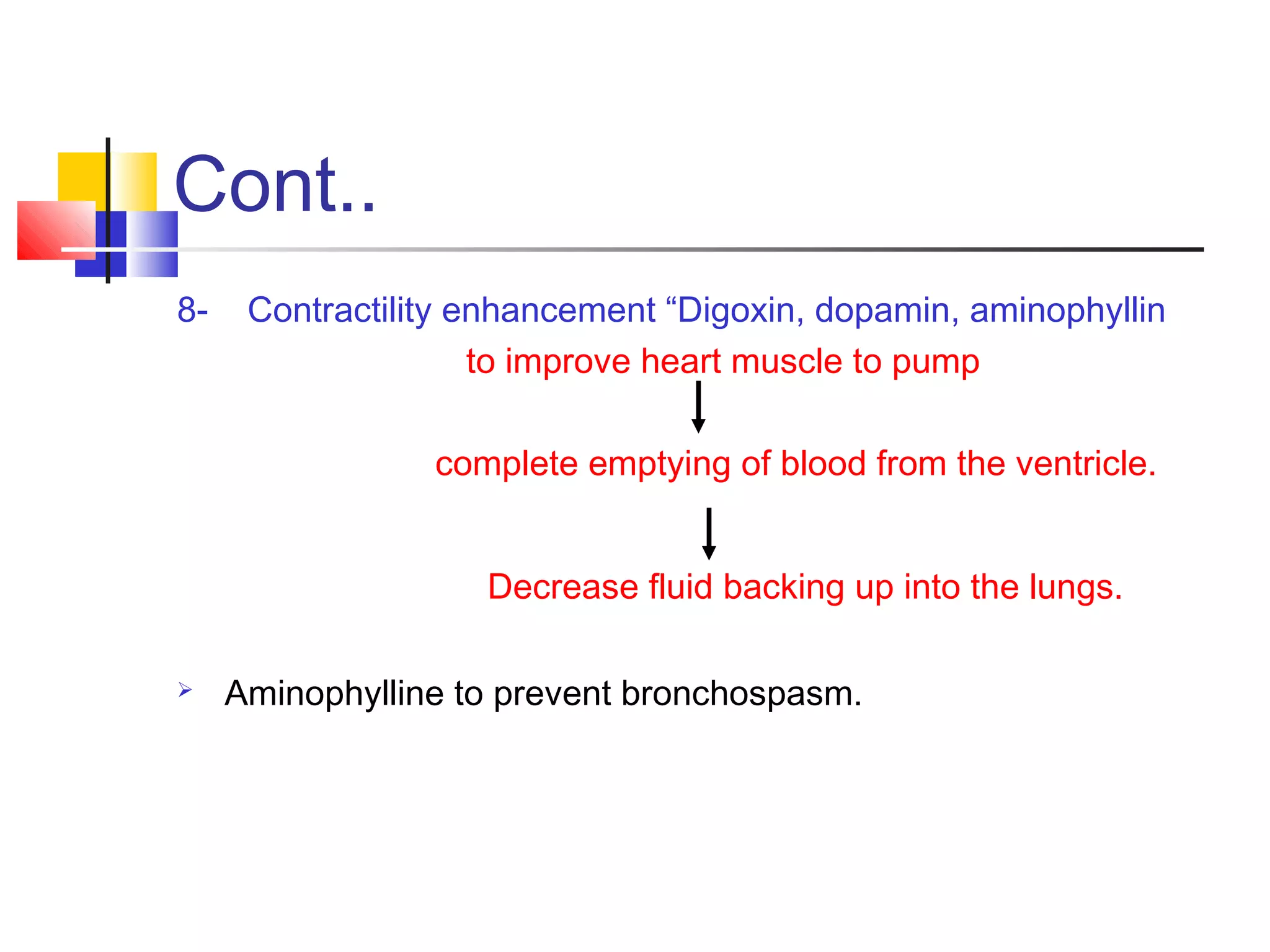 Cont..

8- Contractility enhancement “Digoxin, dopamin, aminophyllin

to improve heart muscle to pump

complete emptying of blood from the ventricle.

Decrease fluid backing up into the lungs.

Aminophylline to prevent bronchospasm.